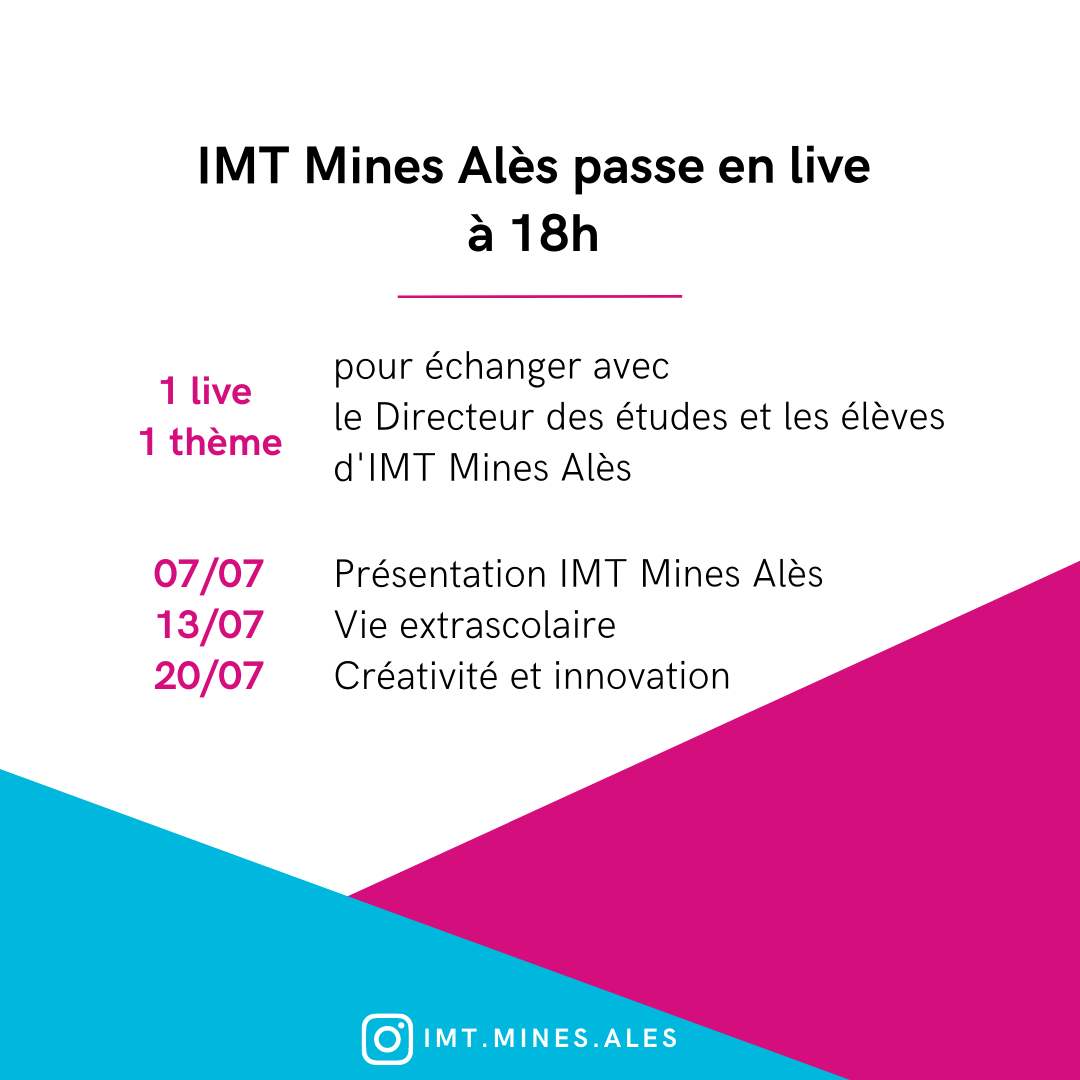 IMT Mines Alès passe en live à 18h

1 live
1 thème

pour échanger avec
le Directeur des études et les élèves d'IMT Mines Alès

07/07 Présentation IMT Mines Alès
13/07 Vie extrascolaire
20/07 Créativité et innovation

IMT.MINES.ALES